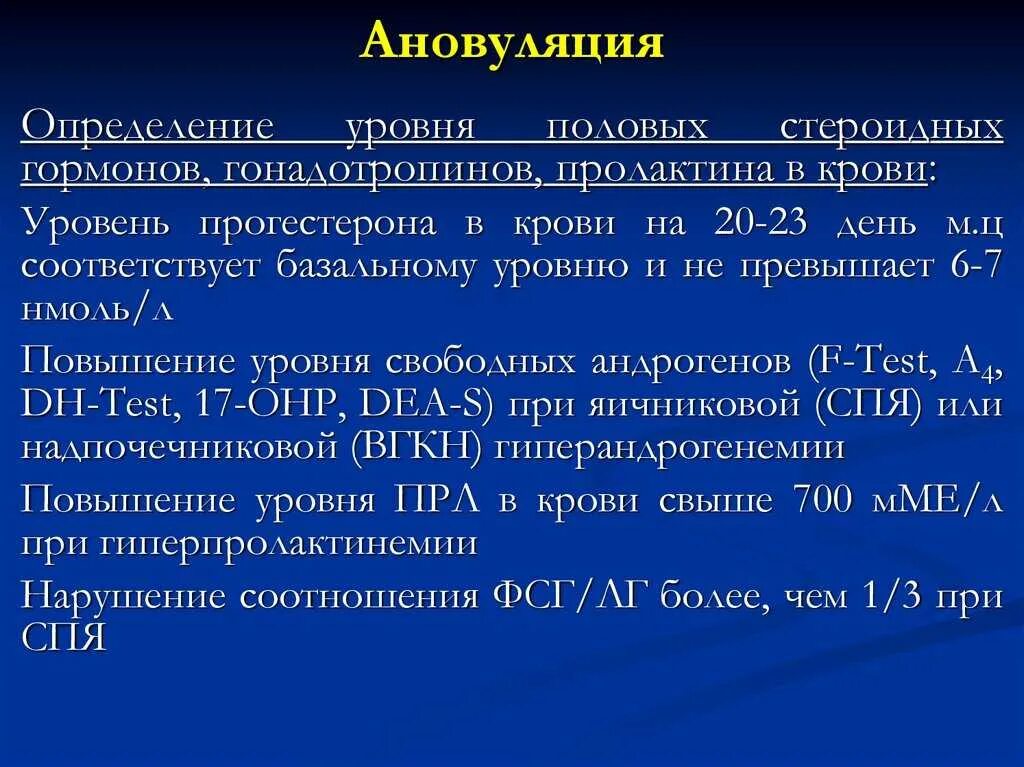 Ановуляция

Определение уровня половых стероидных гормонов, гонадотропинов, пролактина в крови:

Уровень прогестерона в крови на 20-23 день м.ц соответствует базальному уровню и не превышает 6-7 нмоль/л

Повышение уровня свободных андрогенов (F-Test, $A_4$, DH-Test, 17-OHP, DEA-S) при яичниковой (СПЯ) или надпочечниковой (ВГКН) гиперандрогенемии

Повышение уровня ПРЛ в крови свыше 700 мМЕ/л при гиперпролактинемии

Нарушение соотношения ФСГ/ЛГ более, чем 1/3 при СПЯ